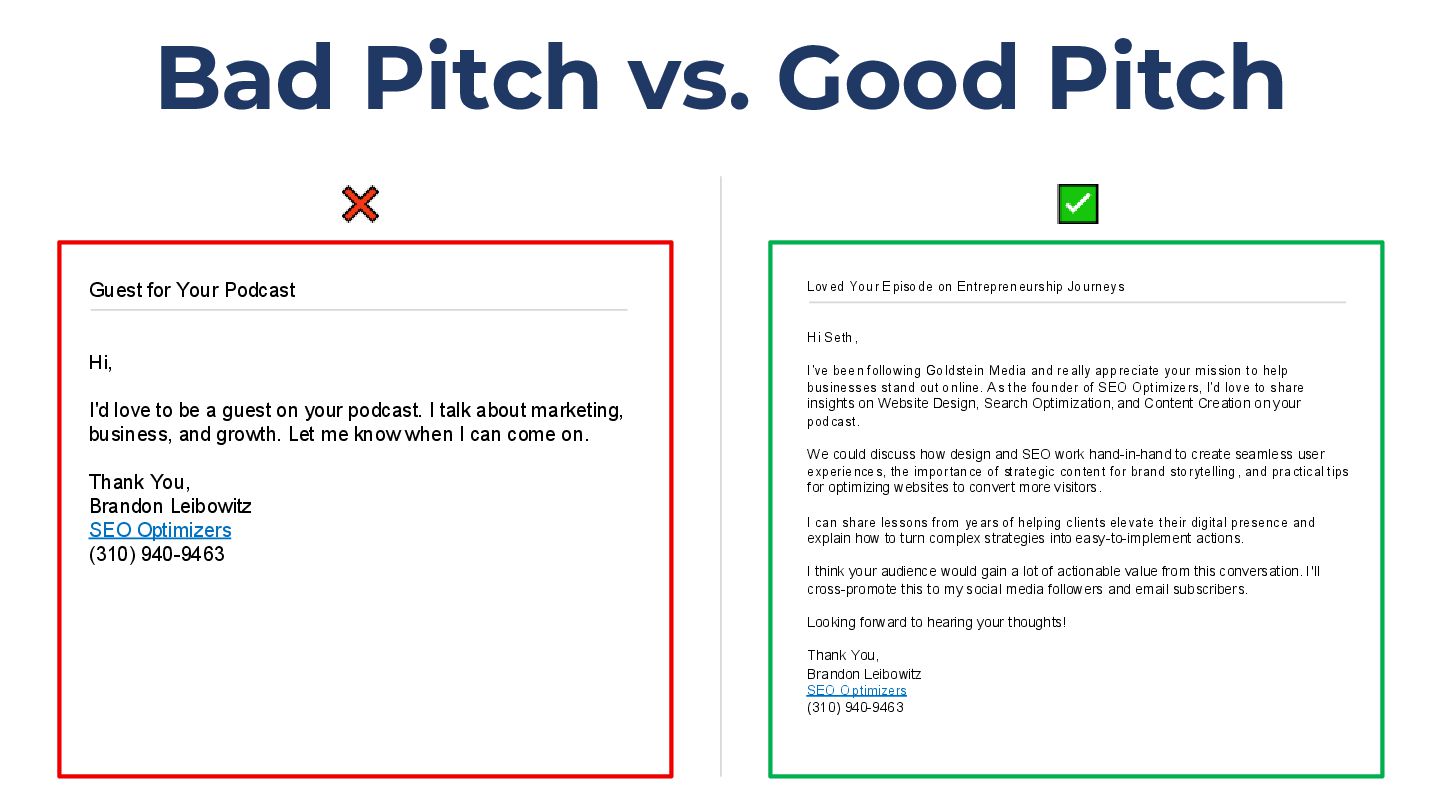 Bad Pitch vs. Good Pitch

Guest for Your Podcast

Hi,

I'd love to be a guest on your podcast. I talk about marketing, business, and growth. Let me know when I can come on.

Thank You,
Brandon Leibowitz
SEO Optimizers
(310) 940-9463

Loved Your Episode on Entrepreneurship Journeys

Hi Seth,

I've been following Goldstein Media and really appreciate your mission to help businesses stand out online. As the founder of SEO Optimizers, I'd love to share insights on Website Design, Search Optimization, and Content Creation on your podcast.

We could discuss how design and SEO work hand-in-hand to create seamless user experiences, the importance of strategic content for brand storytelling, and practical tips for optimizing websites to convert more visitors.

I can share lessons from years of helping clients elevate their digital presence and explain how to turn complex strategies into easy-to-implement actions.

I think your audience would gain a lot of actionable value from this conversation. I'll cross-promote this to my social media followers and email subscribers.

Looking forward to hearing your thoughts!

Thank You,
Brandon Leibowitz
SEO Optimizers
(310) 940-9463